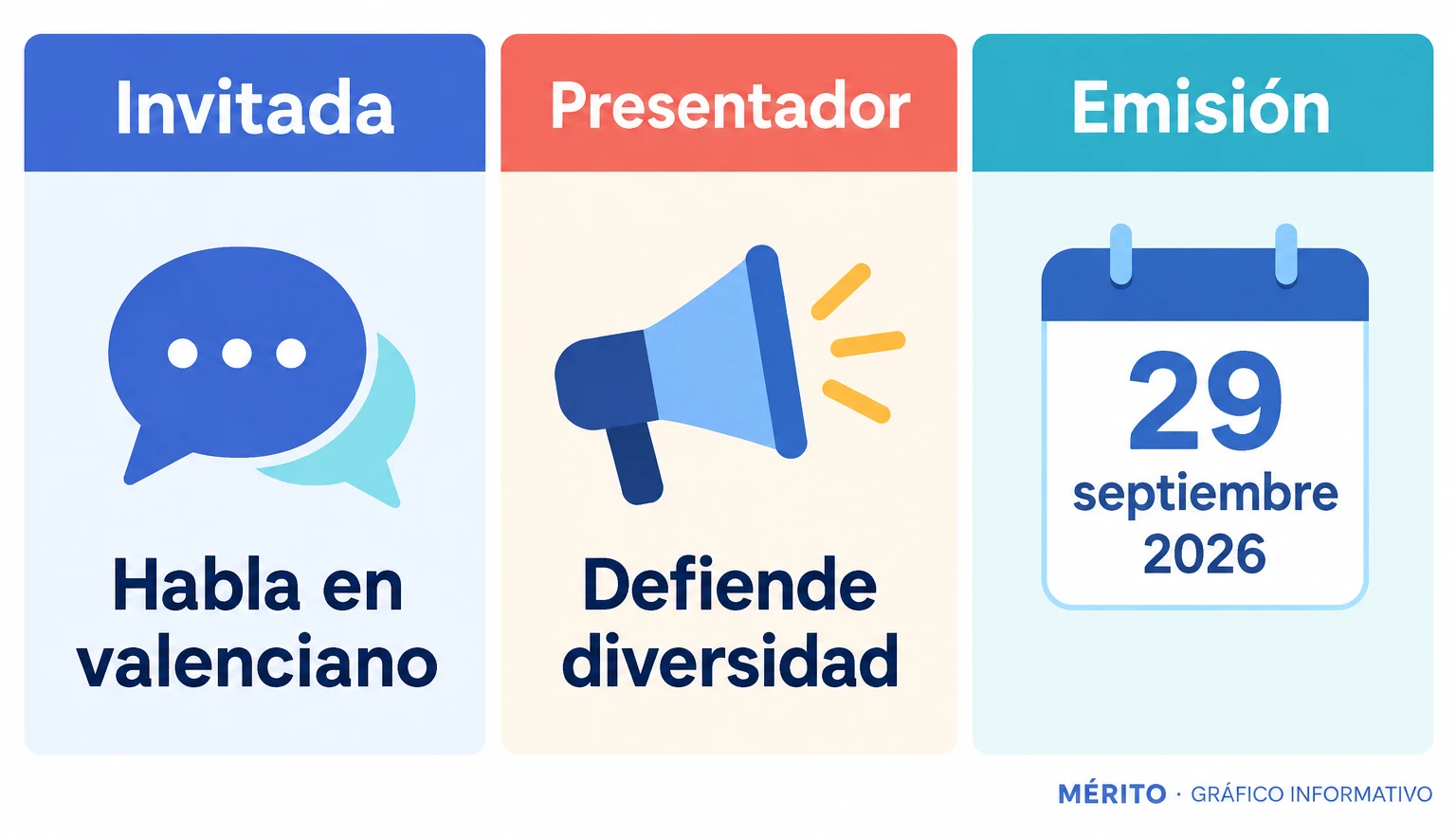 Invitada

Habla en valenciano

Presentador

Defiende diversidad

Emisión

29
septiembre
2026

MÉRITO · GRÁFICO INFORMATIVO